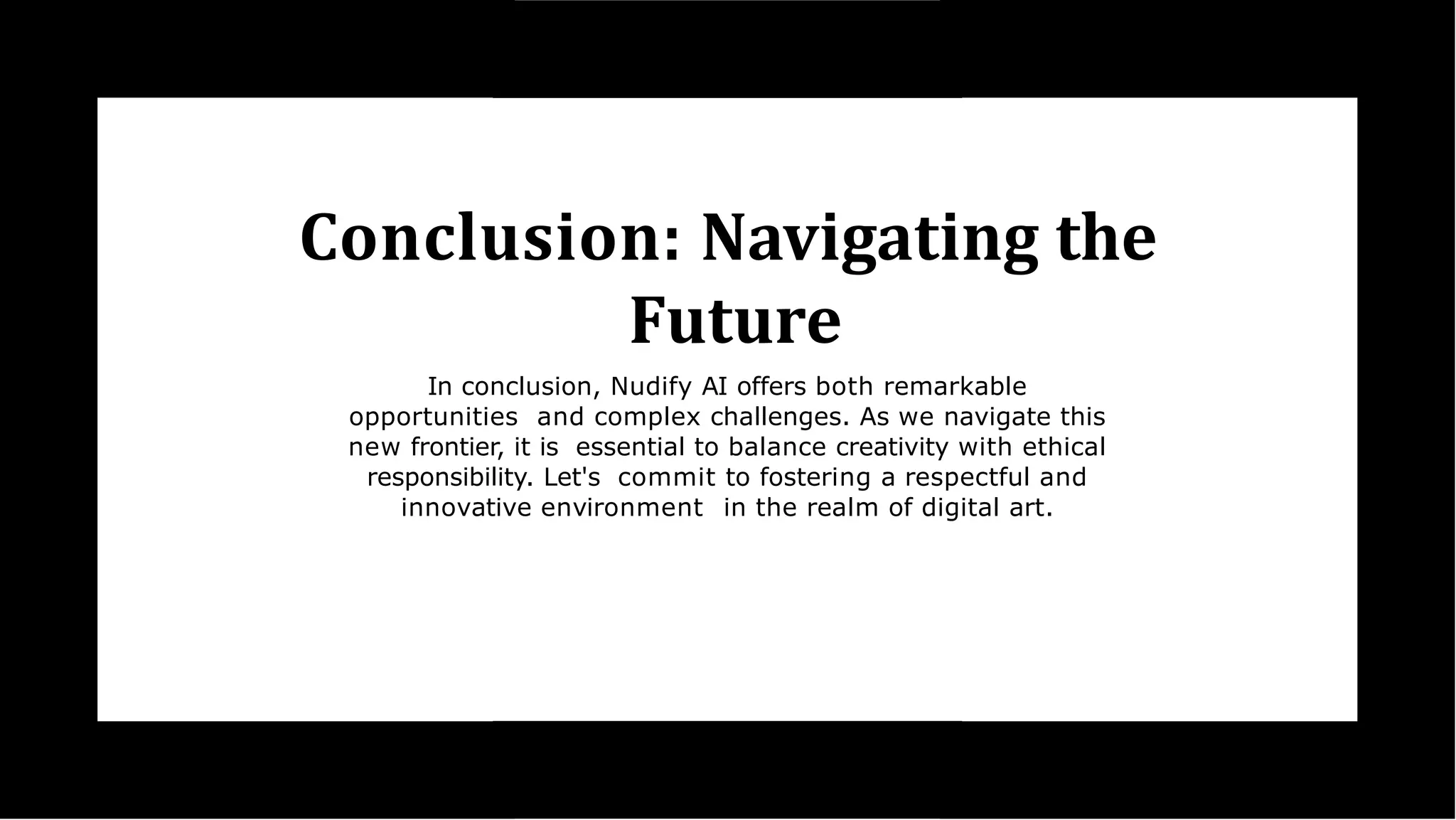 Conclusion: Navigating the Future

In conclusion, Nudify AI offers both remarkable opportunities and complex challenges. As we navigate this new frontier, it is essential to balance creativity with ethical responsibility. Let's commit to fostering a respectful and innovative environment in the realm of digital art.